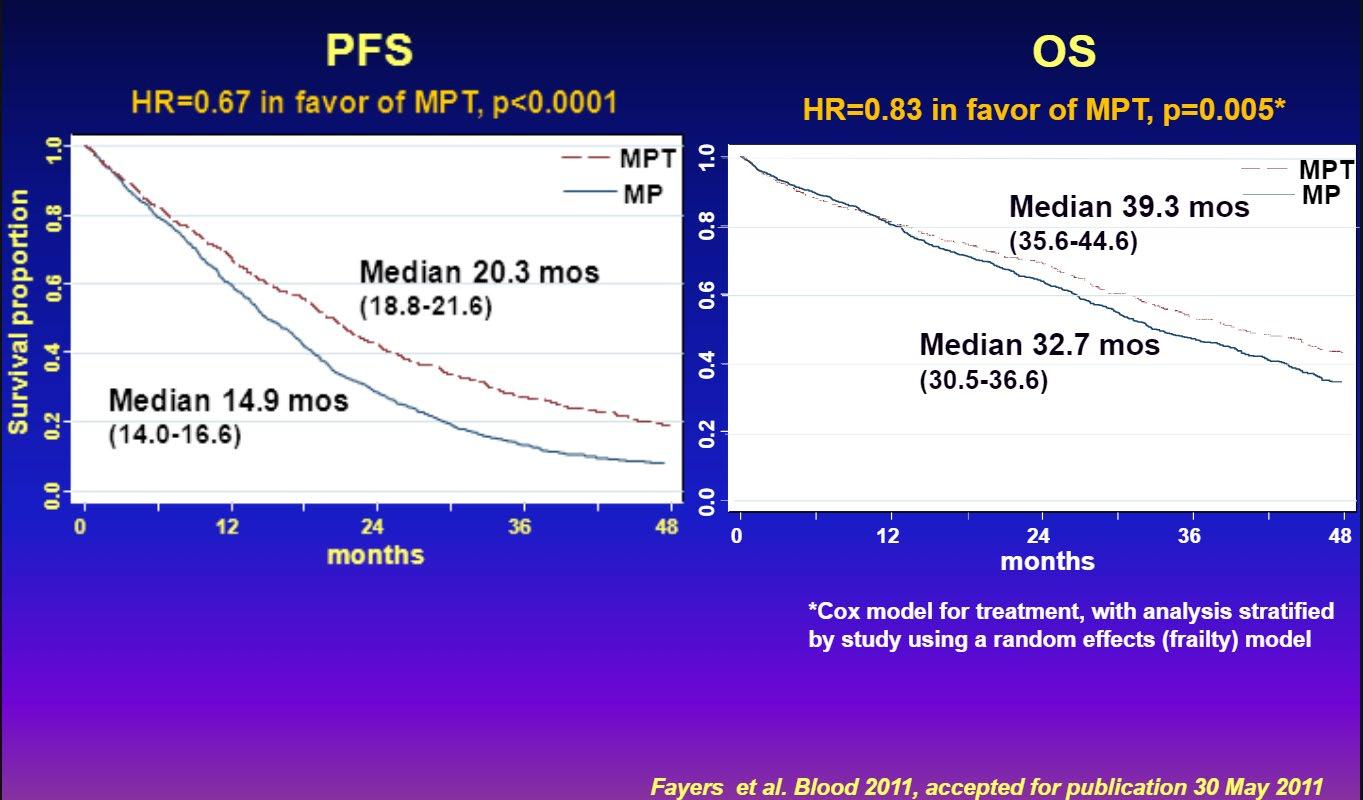 PFS

HR=0.67 in favor of MPT, p<0.0001

Survival proportion

1.0
0.8
0.6
0.4
0.2
0.0

MPT
MP

Median 20.3 mos
(18.8-21.6)

Median 14.9 mos
(14.0-16.6)

0
12
24
36
48
months

OS

HR=0.83 in favor of MPT, p=0.005*

1.0
0.8
0.6
0.4
0.2
0.0

MPT
MP

Median 39.3 mos
(35.6-44.6)

Median 32.7 mos
(30.5-36.6)

0
12
24
36
48
months

*Cox model for treatment, with analysis stratified by study using a random effects (frailty) model

Fayers et al. Blood 2011, accepted for publication 30 May 2011